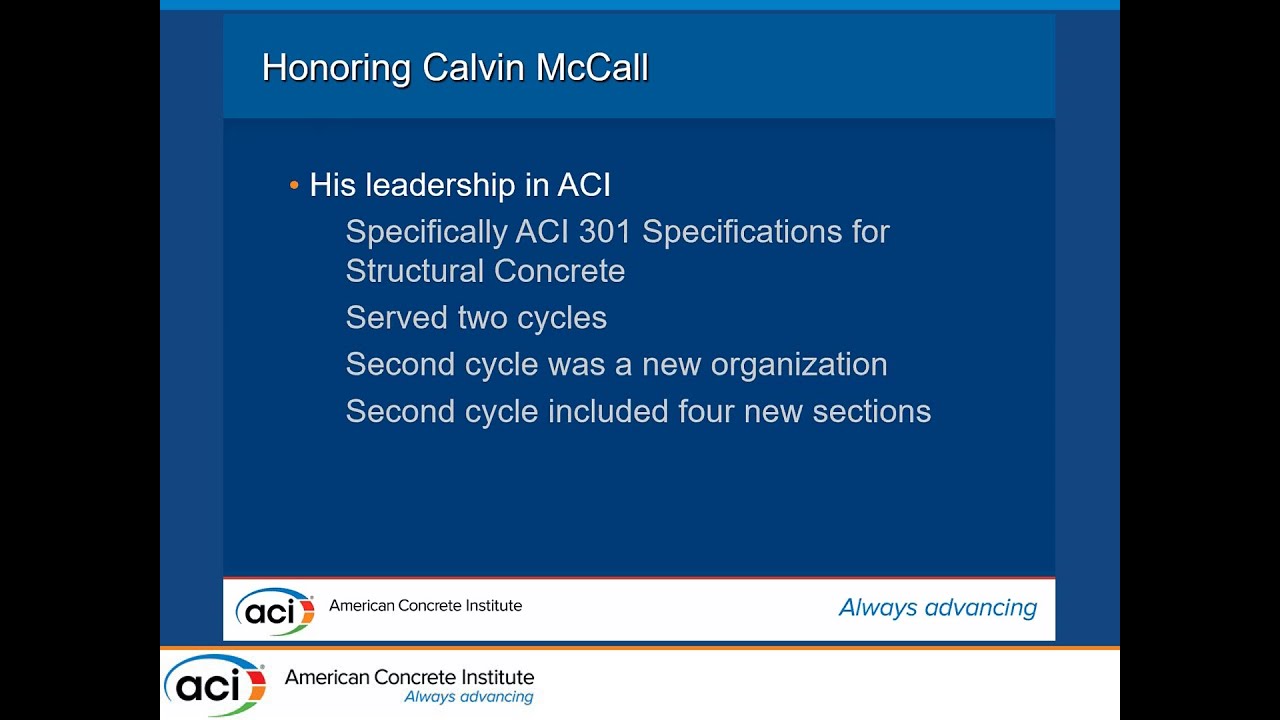 Honoring Calvin McCall

• His leadership in ACI
Specifically ACI 301 Specifications for Structural Concrete
Served two cycles
Second cycle was a new organization
Second cycle included four new sections

aci American Concrete Institute
Always advancing

aci American Concrete Institute
Always advancing